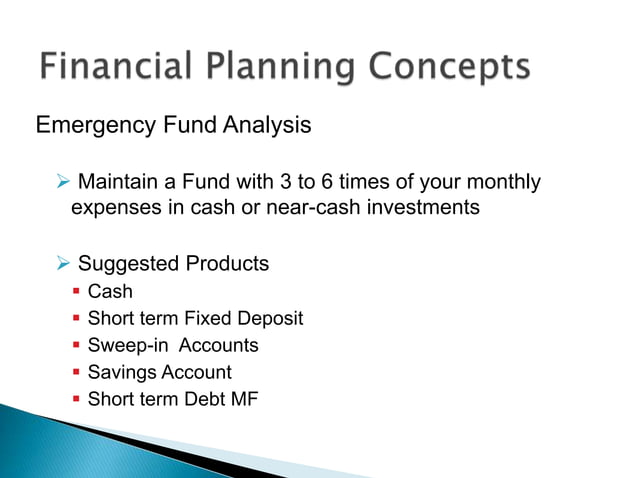 Financial Planning Concepts

Emergency Fund Analysis

➢ Maintain a Fund with 3 to 6 times of your monthly expenses in cash or near-cash investments

➢ Suggested Products
▪ Cash
▪ Short term Fixed Deposit
▪ Sweep-in Accounts
▪ Savings Account
▪ Short term Debt MF